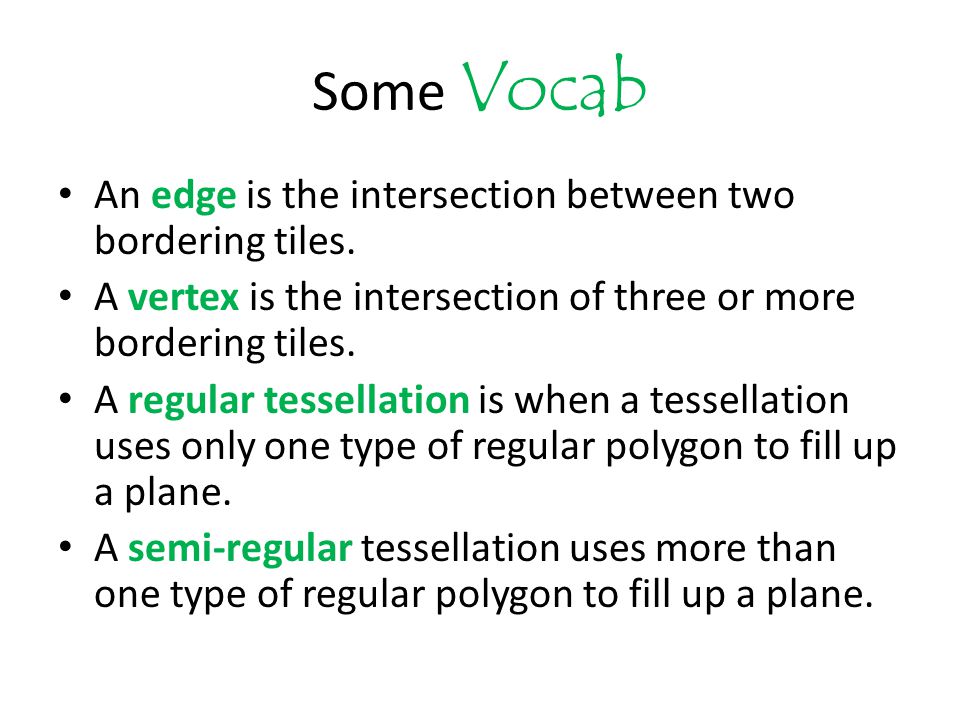 Some Vocab

• An edge is the intersection between two bordering tiles.
• A vertex is the intersection of three or more bordering tiles.
• A regular tessellation is when a tessellation uses only one type of regular polygon to fill up a plane.
• A semi-regular tessellation uses more than one type of regular polygon to fill up a plane.